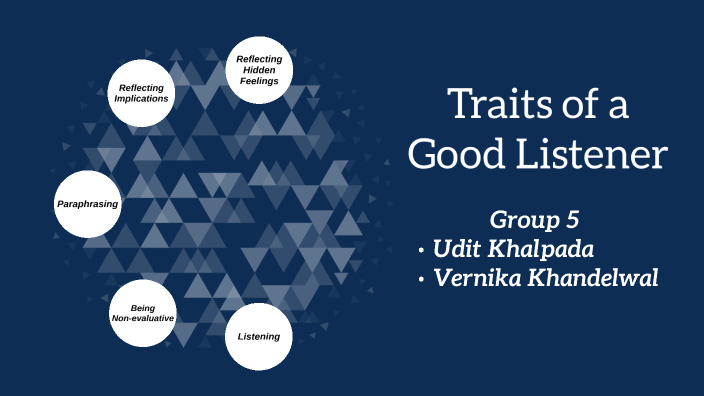 Reflecting Implications

Reflecting Hidden Feelings

Paraphrasing

Being Non-evaluative

Listening

Traits of a Good Listener

Group 5
• Udit Khalpada
• Vernika Khandelwal